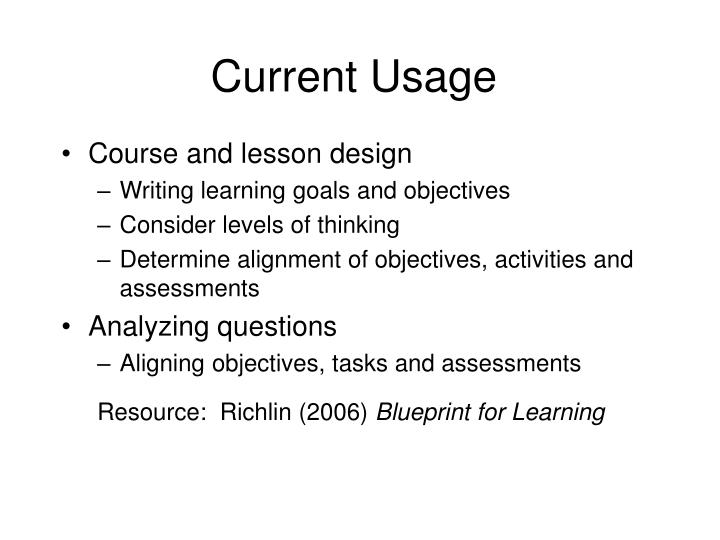 Current Usage

• Course and lesson design
– Writing learning goals and objectives
– Consider levels of thinking
– Determine alignment of objectives, activities and assessments

• Analyzing questions
– Aligning objectives, tasks and assessments

Resource: Richlin (2006) Blueprint for Learning